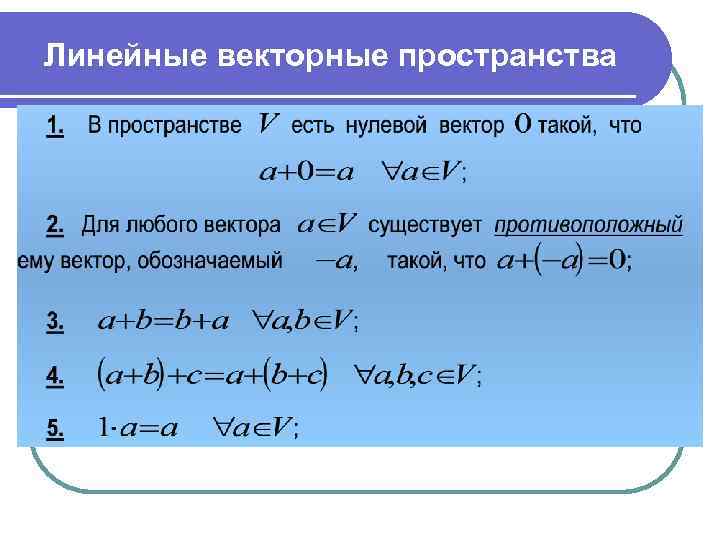 Линейные векторные пространства

1. В пространстве $V$ есть нулевой вектор $0$ такой, что $a+0=a \quad \forall a \in V$;

2. Для любого вектора $a \in V$ существует противоположный ему вектор, обозначаемый $-a$, такой, что $a+(-a)=0$;

3. $a+b=b+a \quad \forall a,b \in V$;

4. $(a+b)+c=a+(b+c) \quad \forall a,b,c \in V$;

5. $1 \cdot a=a \quad \forall a \in V$;